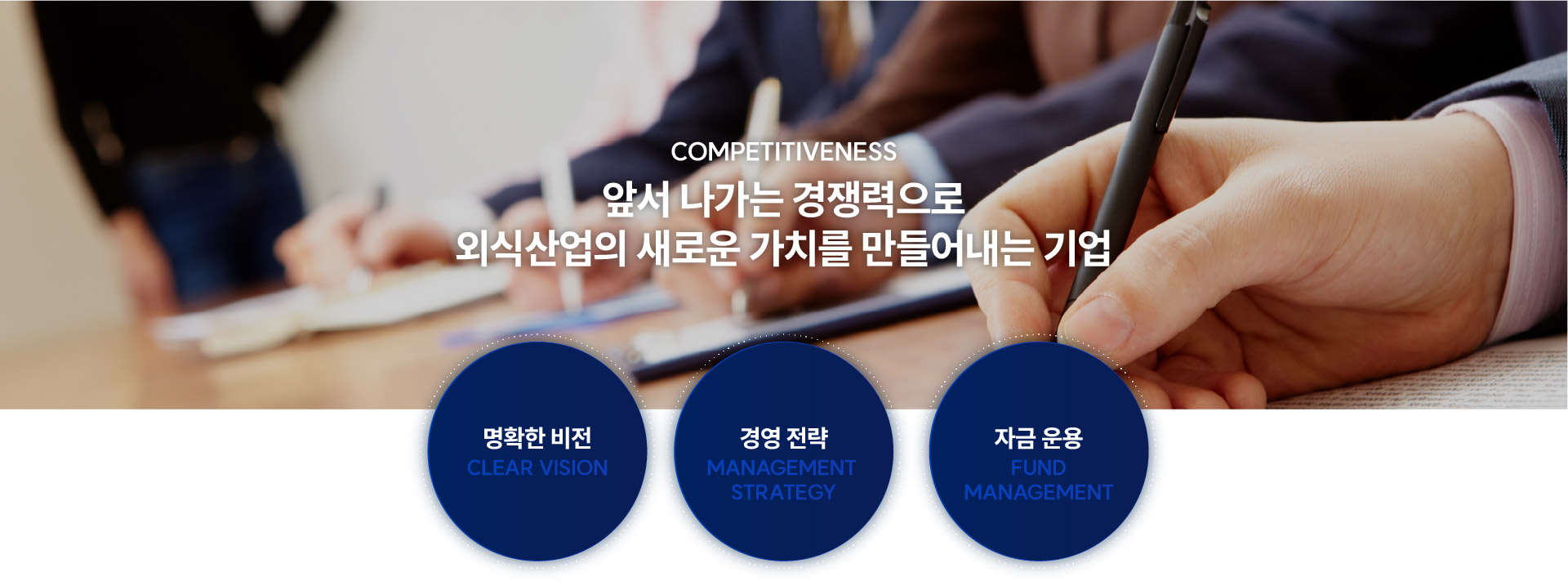 COMPETITIVENESS

앞서 나가는 경쟁력으로
외식산업의 새로운 가치를 만들어내는 기업

명확한 비전
CLEAR VISION

경영 전략
MANAGEMENT STRATEGY

자금 운용
FUND MANAGEMENT